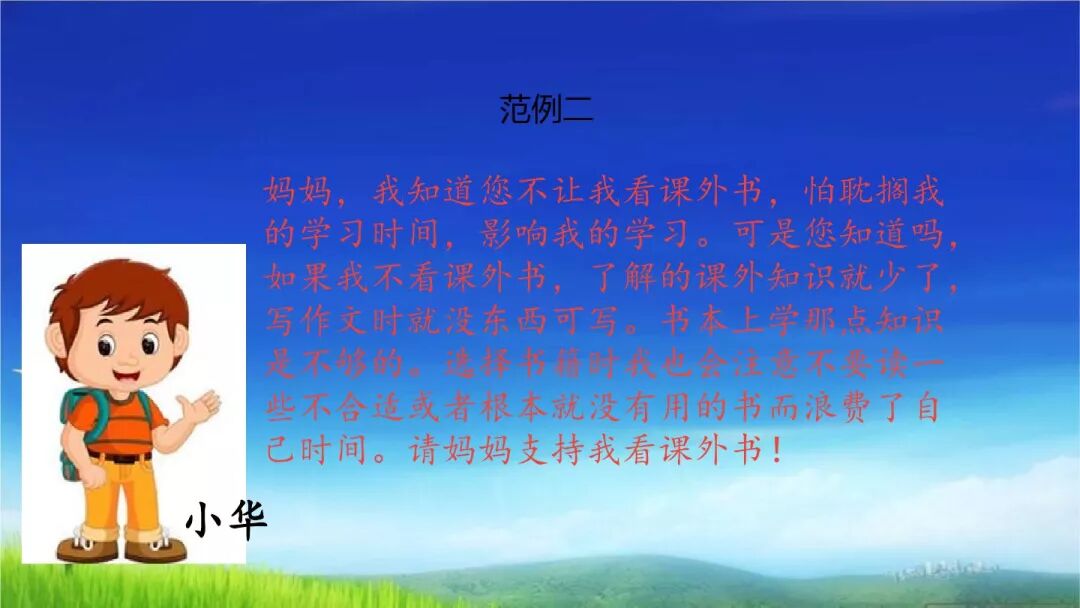 范例二

妈妈，我知道您不让我看课外书，怕耽搁我的学习时间，影响我的学习。可是您知道吗，如果我不看课外书，了解的课外知识就少了，写作文时就没东西可写。书本上学那点知识是不够的。选择书籍时我也会注意不要读一些不合适或者根本就没有用的书而浪费了自己时间。请妈妈支持我看课外书！

小华